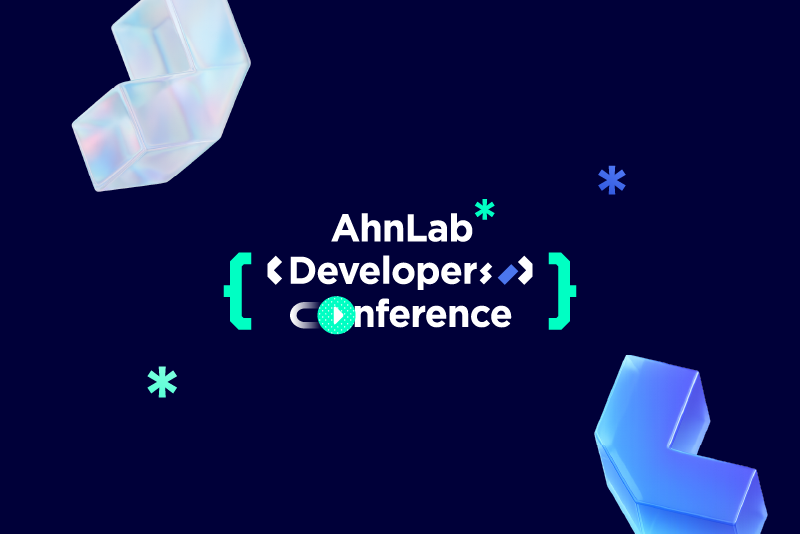 AhnLab
Developers
Conference